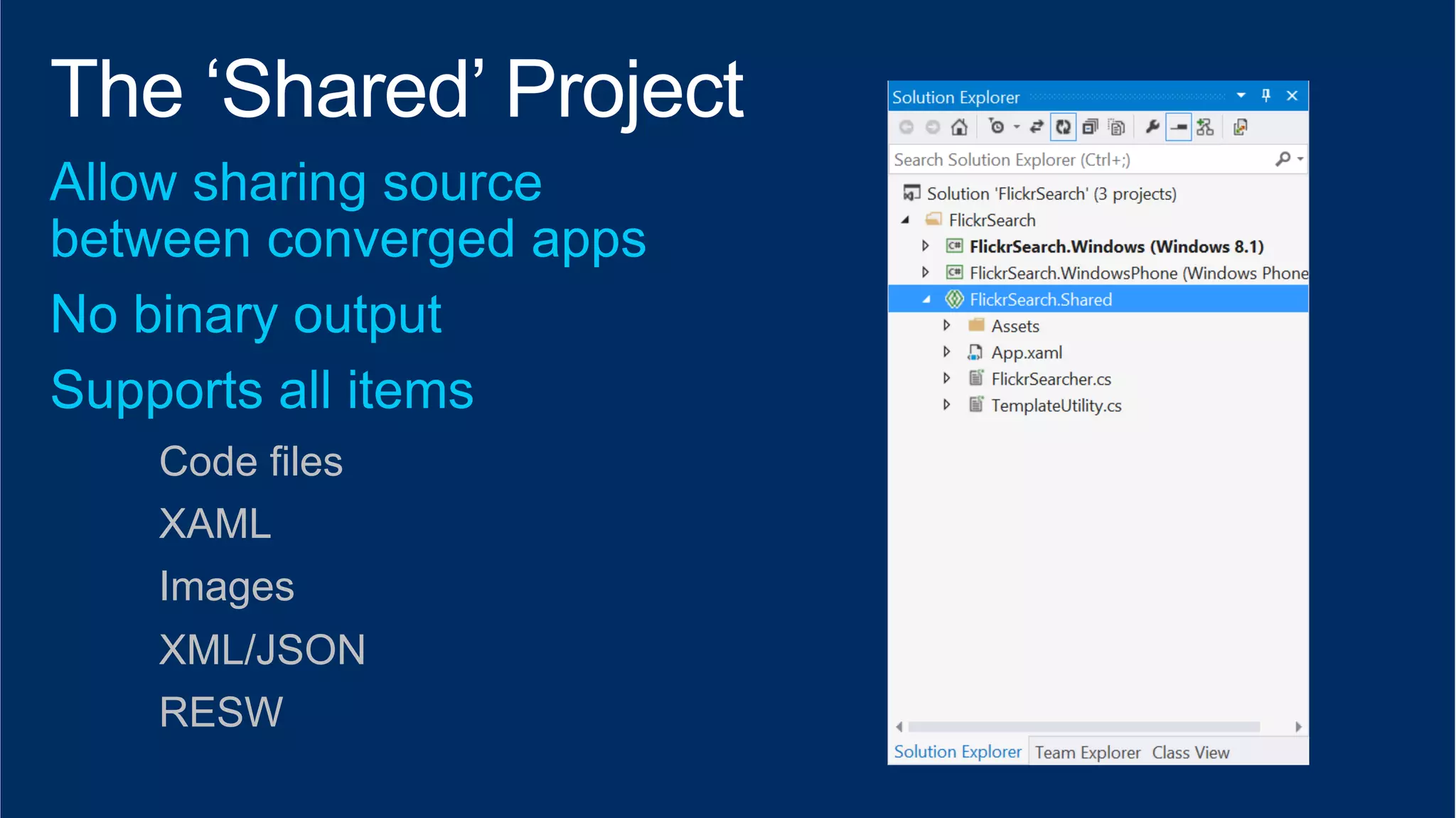 The ‘Shared’ Project

Allow sharing source between converged apps

No binary output

Supports all items

Code files

XAML

Images

XML/JSON

RESW

Solution Explorer

Search Solution Explorer (Ctrl+;)

Solution 'FlickrSearch' (3 projects)

FlickrSearch

FlickrSearch.Windows (Windows 8.1)

FlickrSearch.WindowsPhone (Windows Phone

FlickrSearch.Shared

Assets

App.xaml

FlickrSearcher.cs

TemplateUtility.cs

Solution Explorer Team Explorer Class View